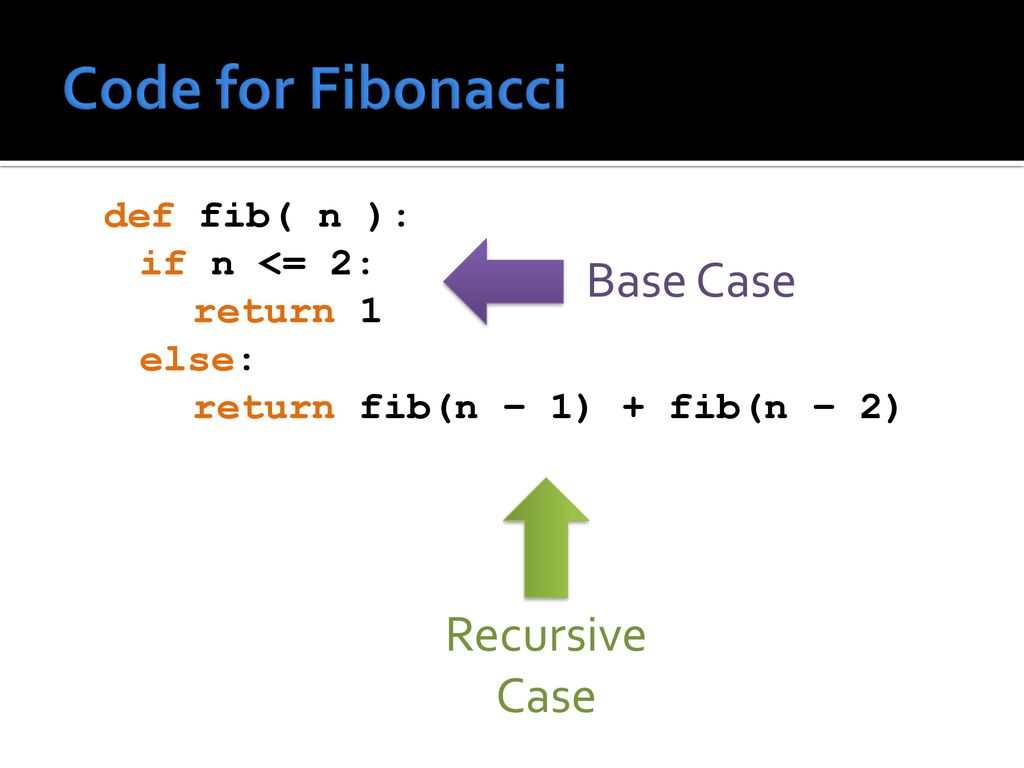 Code for Fibonacci

def fib( n ):
  if n <= 2:
    return 1
  else:
    return fib(n – 1) + fib(n – 2)

Base Case

Recursive Case